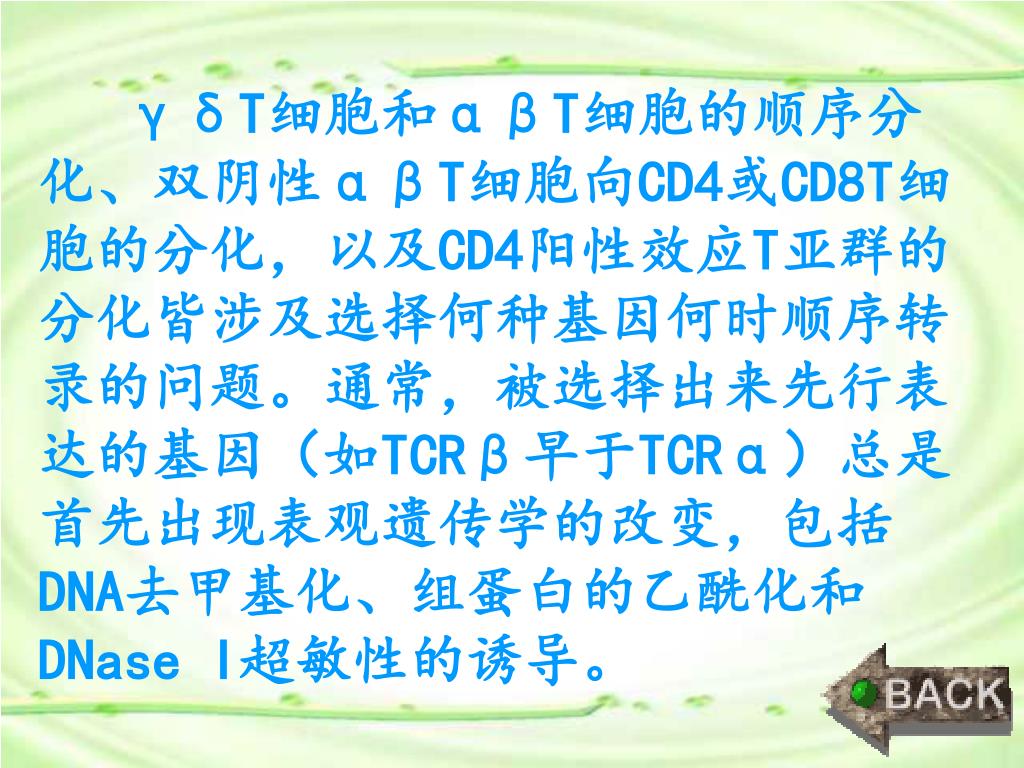 γδT细胞和αβT细胞的顺序分化、双阴性αβT细胞向CD4或CD8T细胞的分化，以及CD4阳性效应T亚群的分化皆涉及选择何种基因何时顺序转录的问题。通常，被选择出来先行表达的基因（如TCRβ早于TCRα）总是首先出现表观遗传学的改变，包括DNA去甲基化、组蛋白的乙酰化和DNase Ⅰ超敏性的诱导。

BACK